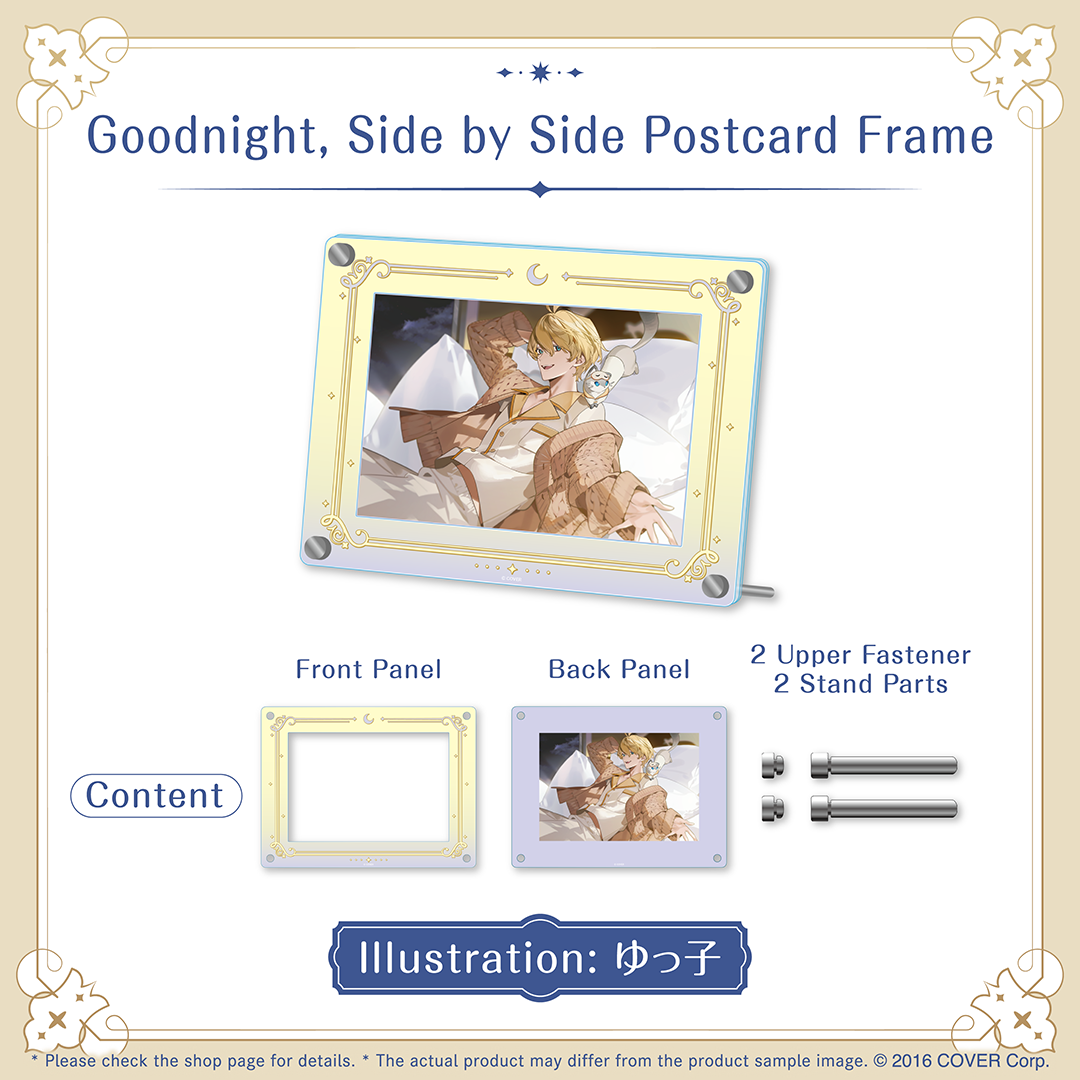 Goodnight, Side by Side Postcard Frame

Content

Front Panel

Back Panel

2 Upper Fastener
2 Stand Parts

Illustration: ゆっ子

* Please check the shop page for details. * The actual product may differ from the product sample image. © 2016 COVER Corp.